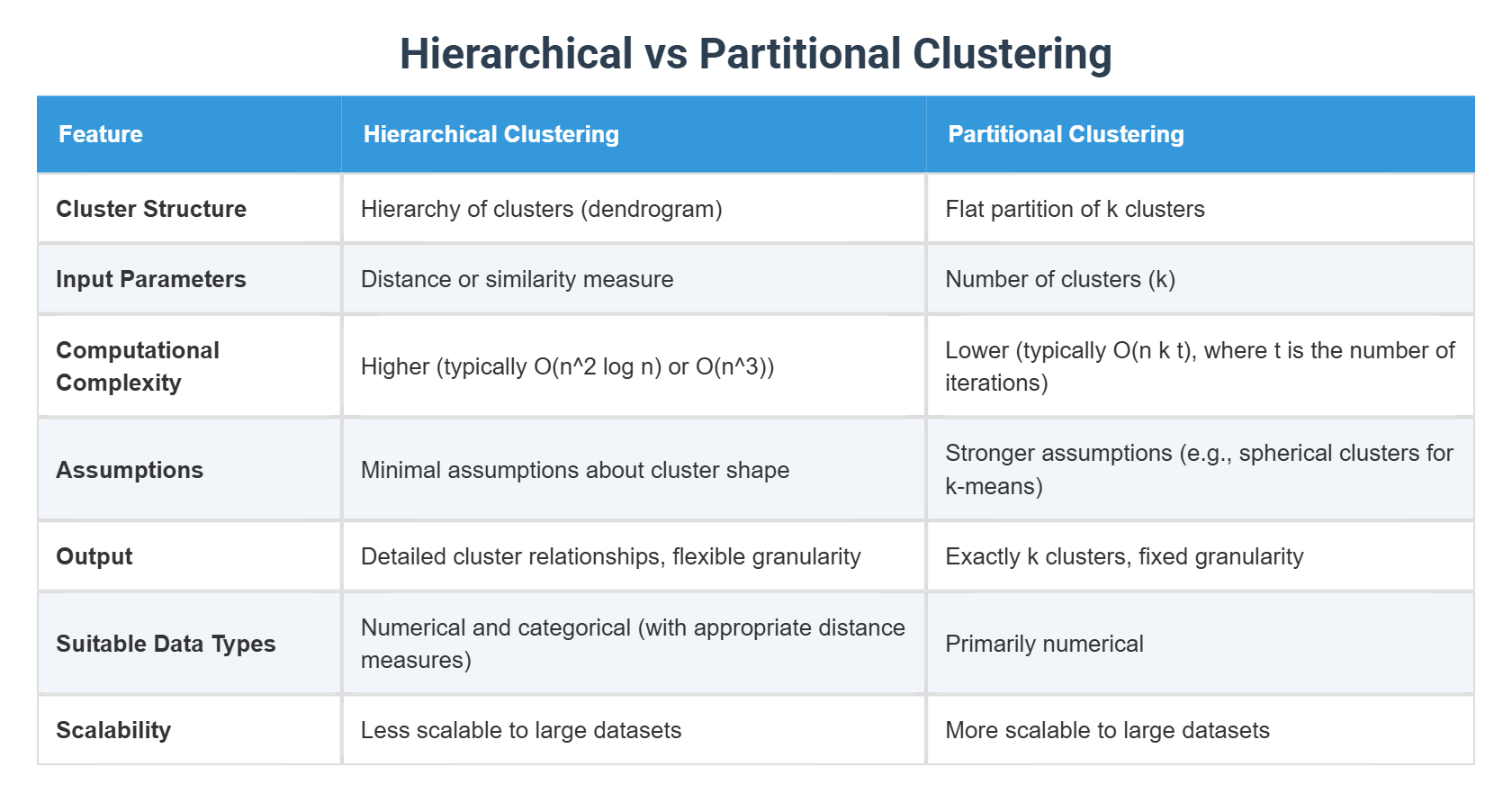 Hierarchical vs Partitional Clustering

| Feature | Hierarchical Clustering | Partitional Clustering |
|---|---|---|
| Cluster Structure | Hierarchy of clusters (dendrogram) | Flat partition of k clusters |
| Input Parameters | Distance or similarity measure | Number of clusters (k) |
| Computational Complexity | Higher (typically O(n^2 log n) or O(n^3)) | Lower (typically O(n k t), where t is the number of iterations) |
| Assumptions | Minimal assumptions about cluster shape | Stronger assumptions (e.g., spherical clusters for k-means) |
| Output | Detailed cluster relationships, flexible granularity | Exactly k clusters, fixed granularity |
| Suitable Data Types | Numerical and categorical (with appropriate distance measures) | Primarily numerical |
| Scalability | Less scalable to large datasets | More scalable to large datasets |